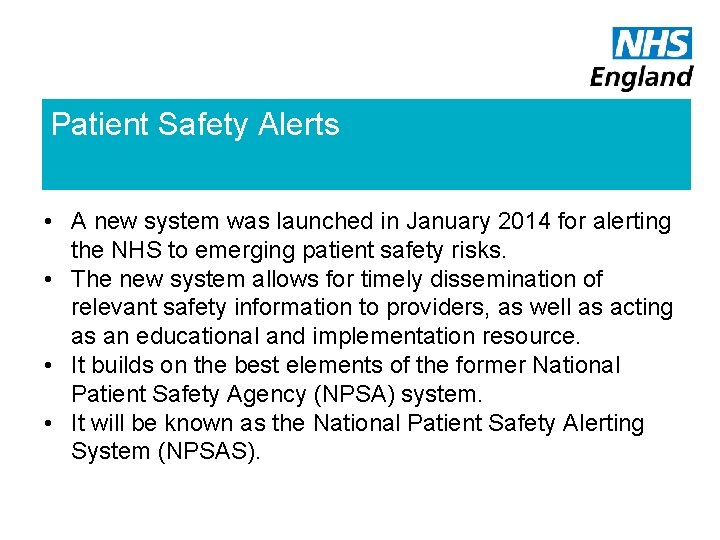 NHS
England

Patient Safety Alerts

• A new system was launched in January 2014 for alerting the NHS to emerging patient safety risks.
• The new system allows for timely dissemination of relevant safety information to providers, as well as acting as an educational and implementation resource.
• It builds on the best elements of the former National Patient Safety Agency (NPSA) system.
• It will be known as the National Patient Safety Alerting System (NPSAS).